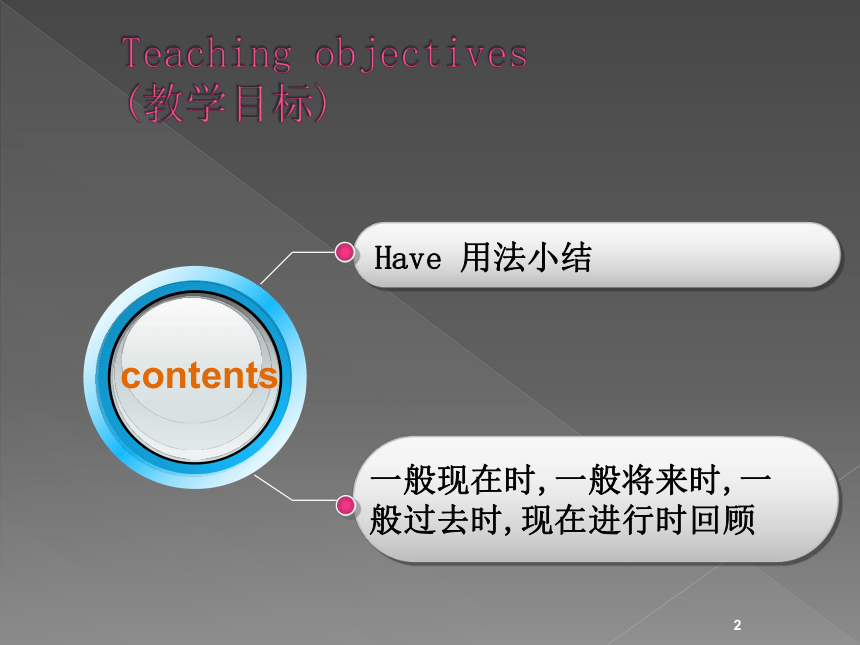 Teaching objectives
(教学目标)

contents

Have 用法小结

一般现在时,一般将来时,一般过去时,现在进行时回顾

2